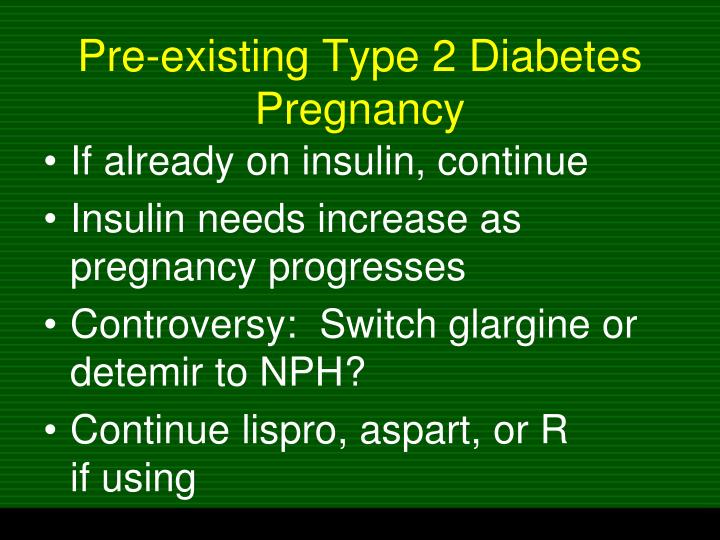 Pre-existing Type 2 Diabetes Pregnancy

• If already on insulin, continue
• Insulin needs increase as pregnancy progresses
• Controversy:  Switch glargine or detemir to NPH?
• Continue lispro, aspart, or R if using